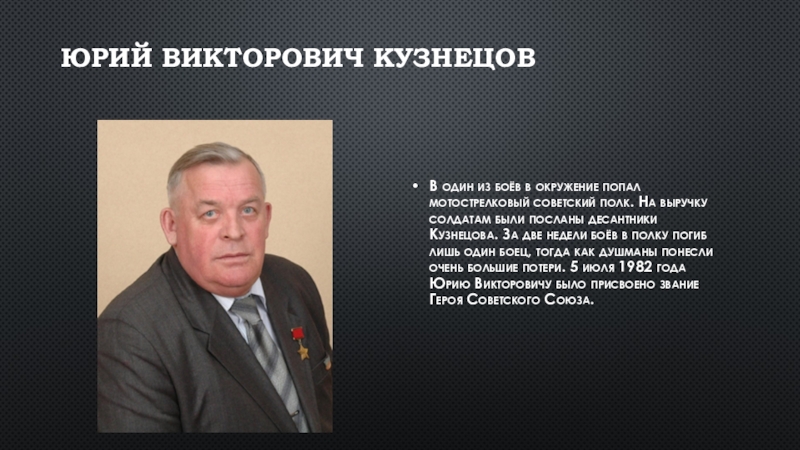 ЮРИЙ ВИКТОРОВИЧ КУЗНЕЦОВ

• В один из боёв в окружение попал мотострелковый советский полк. На выручку солдатам были посланы десантники Кузнецова. За две недели боёв в полку погиб лишь один боец, тогда как душманы понесли очень большие потери. 5 июля 1982 года Юрию Викторовичу было присвоено звание Героя Советского Союза.